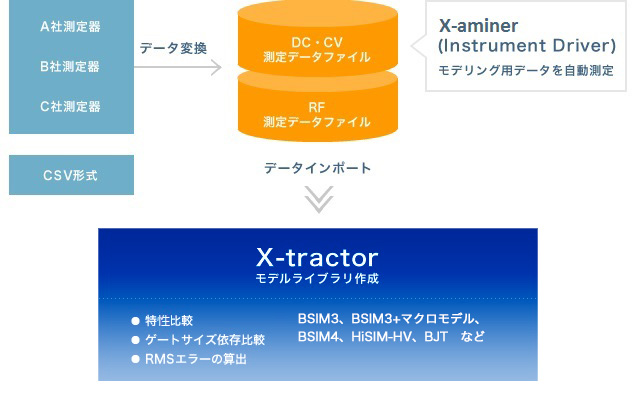 A社測定器

B社測定器

C社測定器

CSV形式

データ変換

DC・CV
測定データファイル

RF
測定データファイル

X-aminer
(Instrument Driver)
モデリング用データを自動測定

データインポート

X-tractor
モデルライブラリ作成

● 特性比較
● ゲートサイズ依存比較
● RMSエラーの算出

BSIM3、BSIM3+マクロモデル、
BSIM4、HiSIM-HV、BJT　など